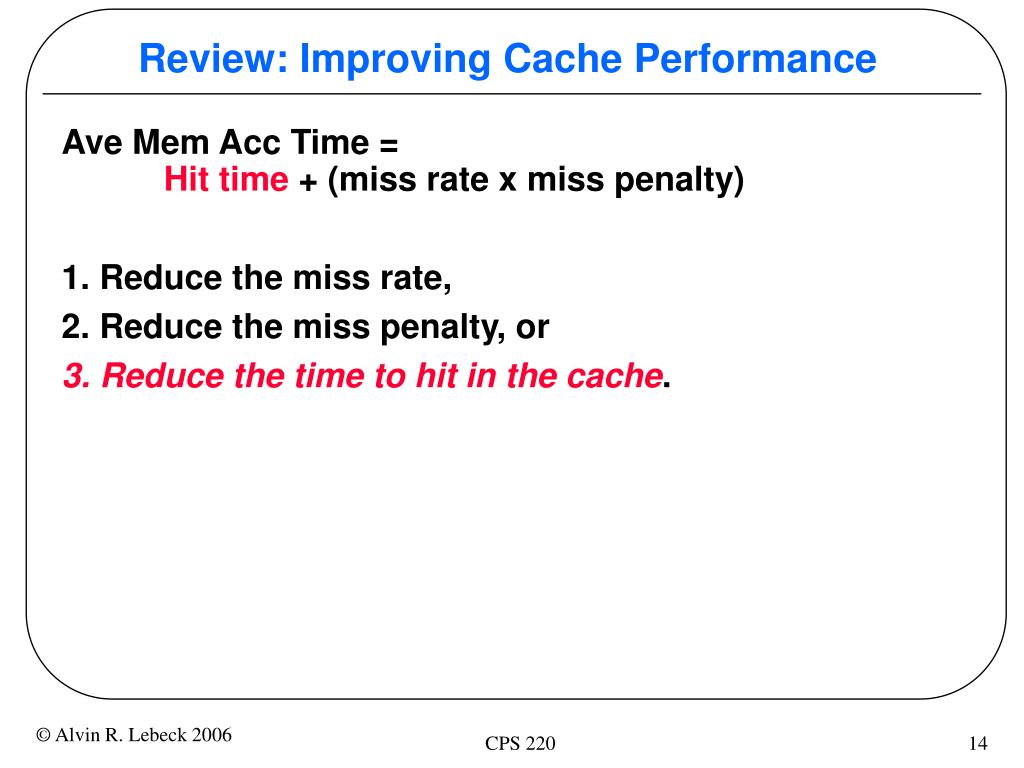 Review: Improving Cache Performance

Ave Mem Acc Time =
Hit time + (miss rate x miss penalty)

1. Reduce the miss rate,
2. Reduce the miss penalty, or
3. Reduce the time to hit in the cache.

© Alvin R. Lebeck 2006

CPS 220

14